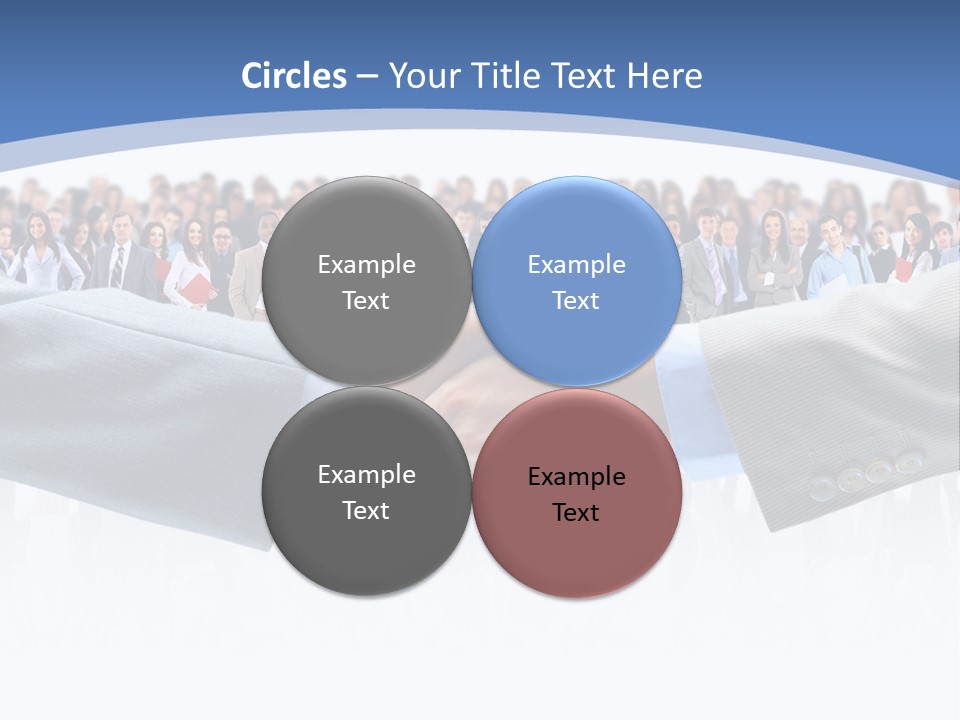 Circles – Your Title Text Here

Example Text

Example Text

Example Text

Example Text